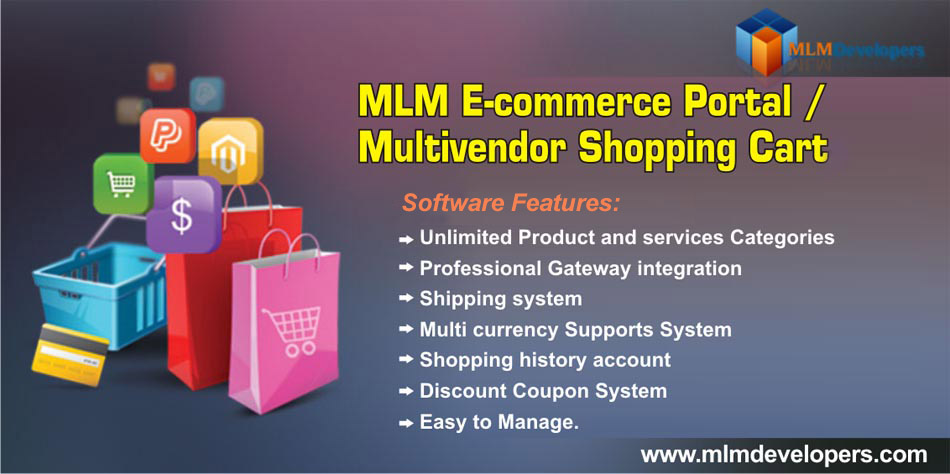 MLMDevelopers

MLM E-commerce Portal / Multivendor Shopping Cart

Software Features:

➡ Unlimited Product and services Categories
➡ Professional Gateway integration
➡ Shipping system
➡ Multi currency Supports System
➡ Shopping history account
➡ Discount Coupon System
➡ Easy to Manage.

www.mlmdevelopers.com